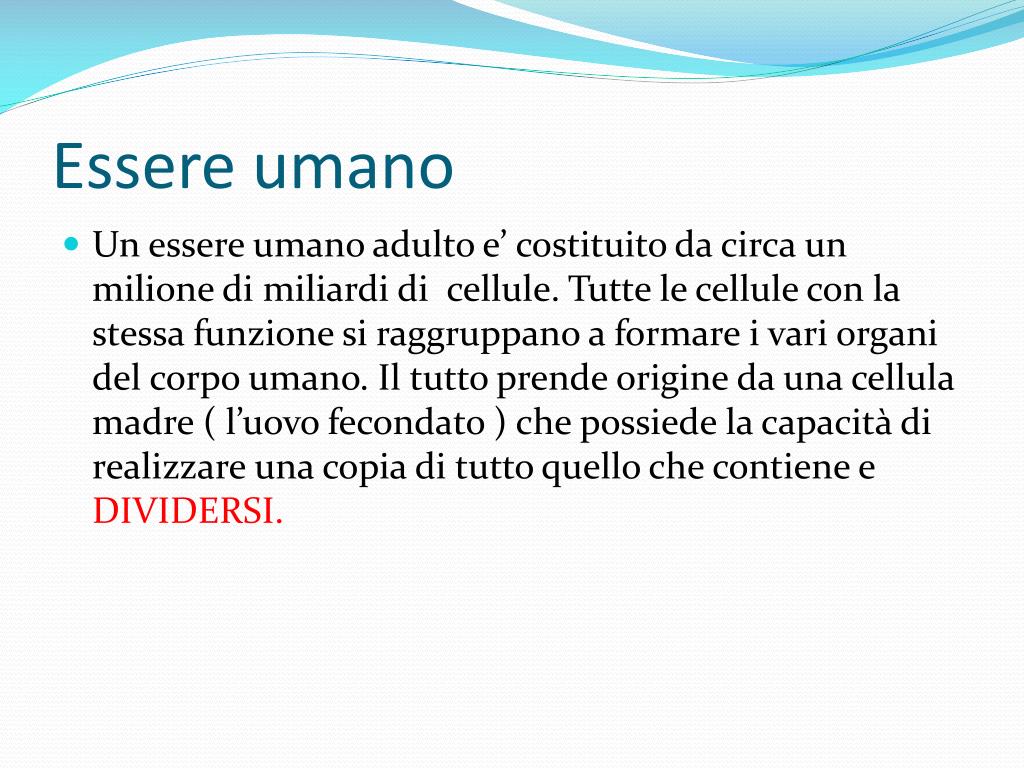 Essere umano

Un essere umano adulto e’ costituito da circa un milione di miliardi di  cellule. Tutte le cellule con la stessa funzione si raggruppano a formare i vari organi del corpo umano. Il tutto prende origine da una cellula madre ( l’uovo fecondato ) che possiede la capacità di realizzare una copia di tutto quello che contiene e DIVIDERSI.